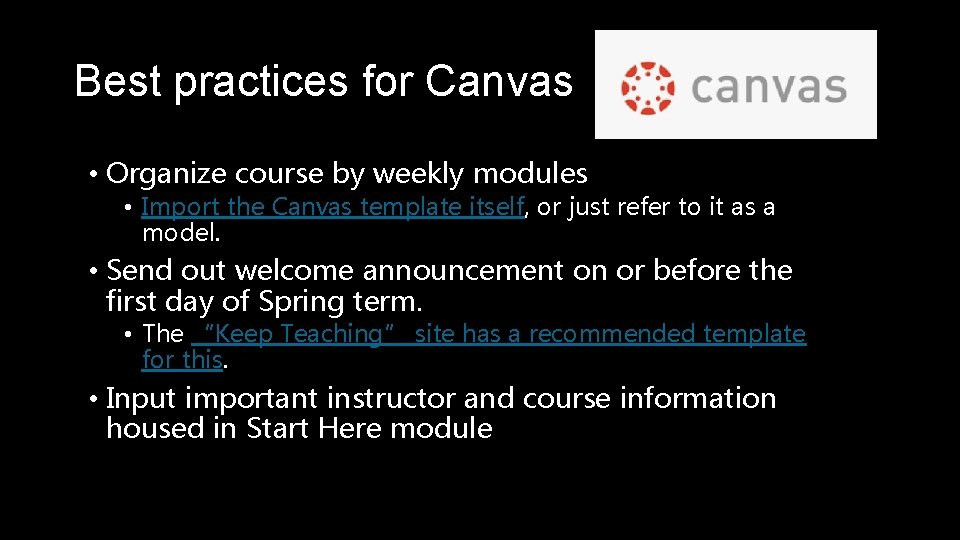 Best practices for Canvas

canvas

• Organize course by weekly modules

• Import the Canvas template itself, or just refer to it as a model.

• Send out welcome announcement on or before the first day of Spring term.

• The "Keep Teaching" site has a recommended template for this.

• Input important instructor and course information housed in Start Here module